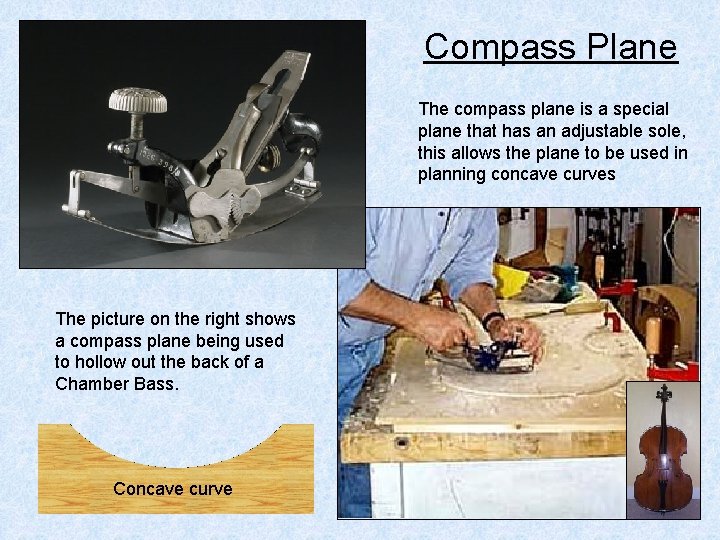 Compass Plane

The compass plane is a special plane that has an adjustable sole, this allows the plane to be used in planning concave curves

The picture on the right shows a compass plane being used to hollow out the back of a Chamber Bass.

Concave curve